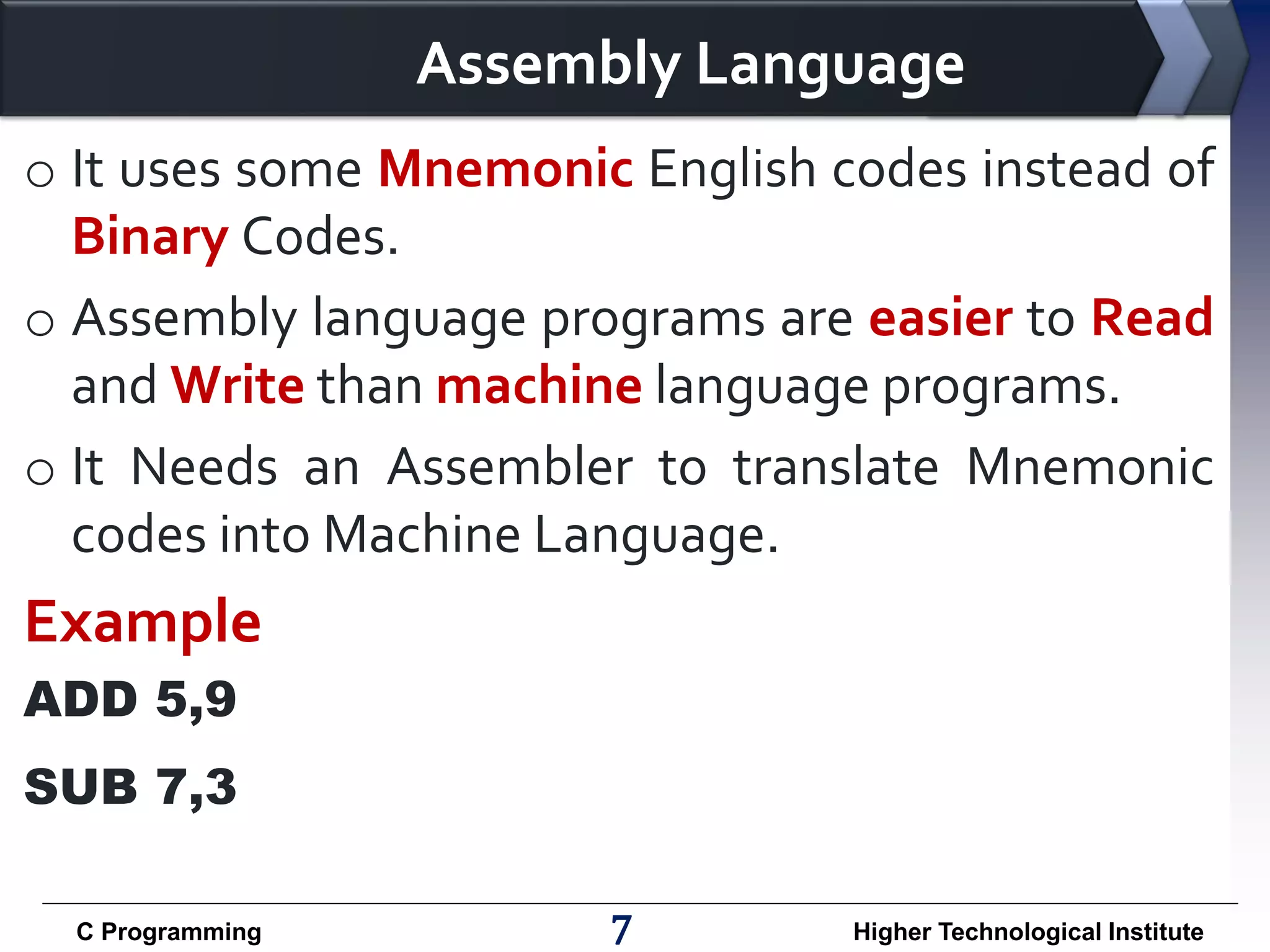 Assembly Language

o It uses some Mnemonic English codes instead of Binary Codes.

o Assembly language programs are easier to Read and Write than machine language programs.

o It Needs an Assembler to translate Mnemonic codes into Machine Language.

Example

ADD 5,9

SUB 7,3

C Programming 7 Higher Technological Institute